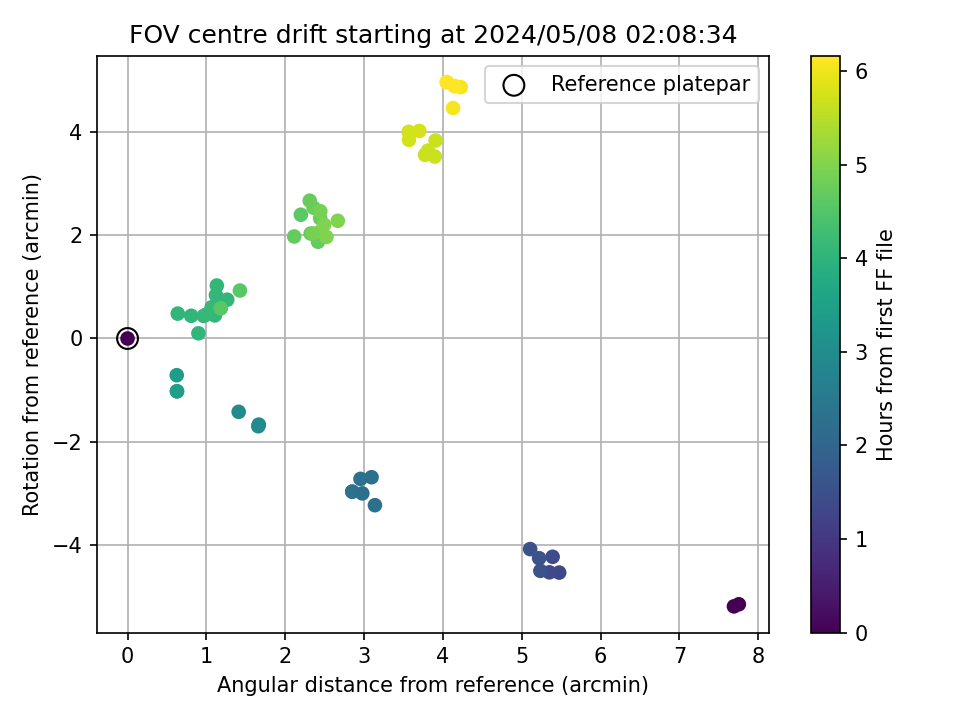 FOV centre drift starting at 2024/05/08 02:08:34

Reference platepar

Rotation from reference (arcmin)

4
2
0
−2
−4

0 1 2 3 4 5 6 7 8

Angular distance from reference (arcmin)

Hours from first FF file

6
5
4
3
2
1
0